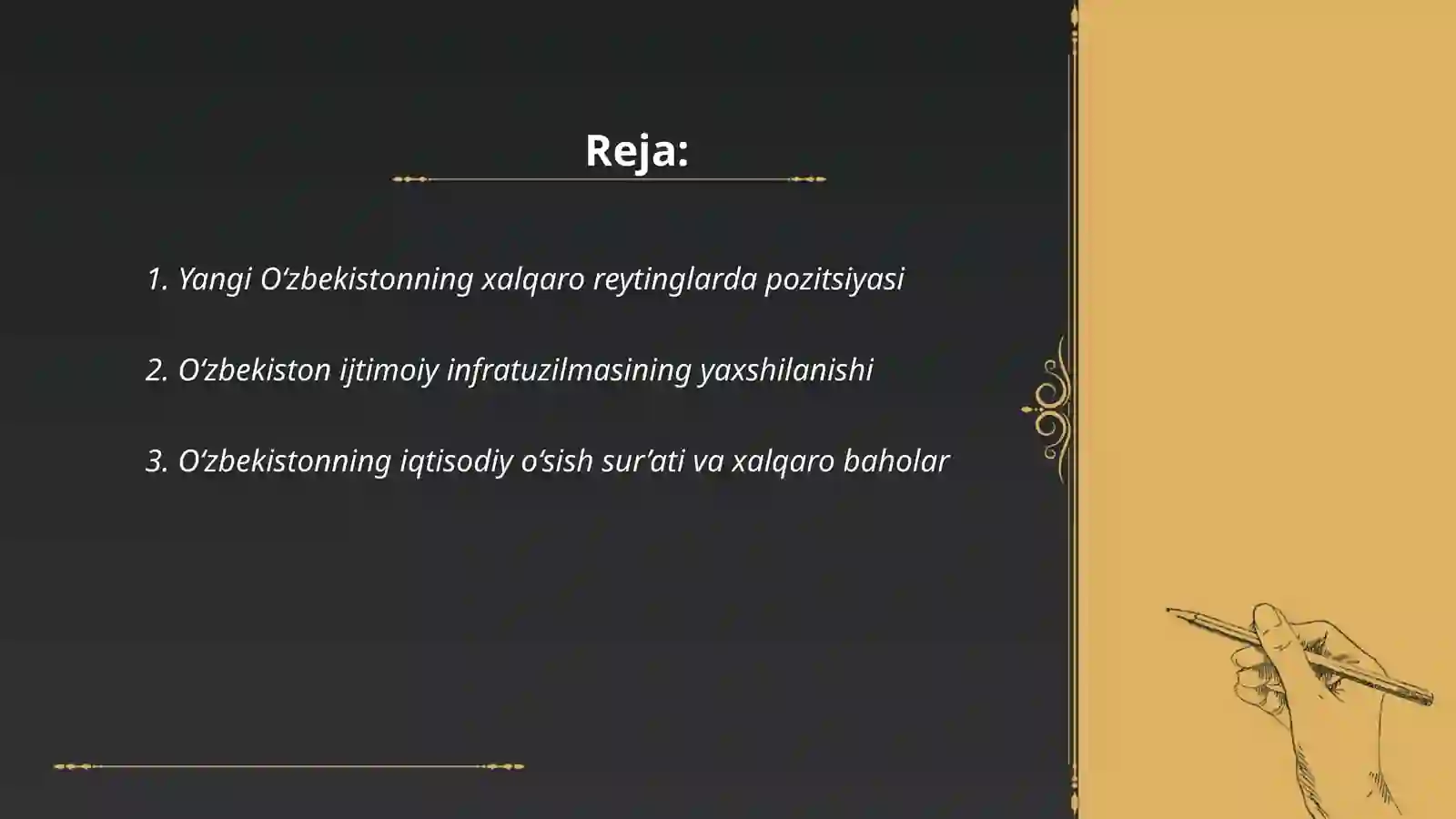 Reja:

1. Yangi O‘zbekistonning xalqaro reytinglarda pozitsiyasi

2. O‘zbekiston ijtimoiy infratuzilmasining yaxshilanishi

3. O‘zbekistonning iqtisodiy o‘sish sur’ati va xalqaro baholar